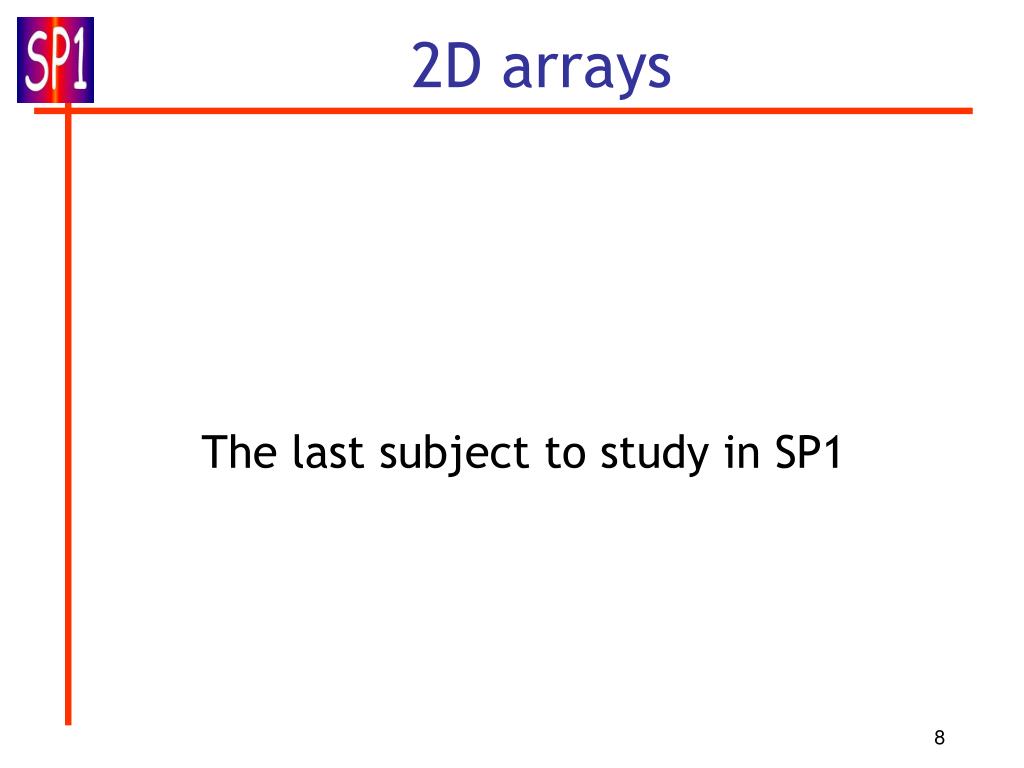 SP1

2D arrays

The last subject to study in SP1

8